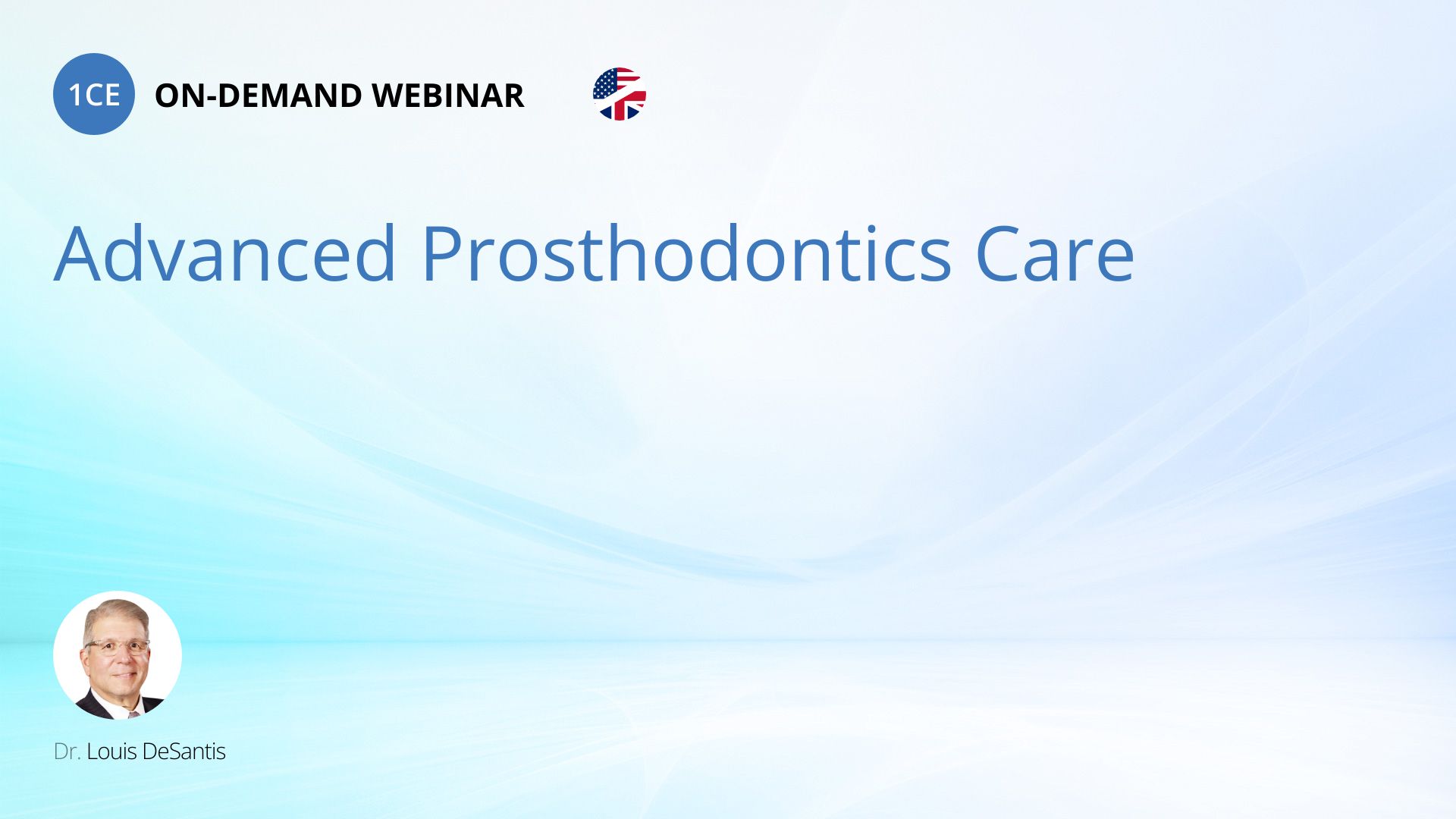 1CE ON-DEMAND WEBINAR

Advanced Prosthodontics Care

Dr. Louis DeSantis